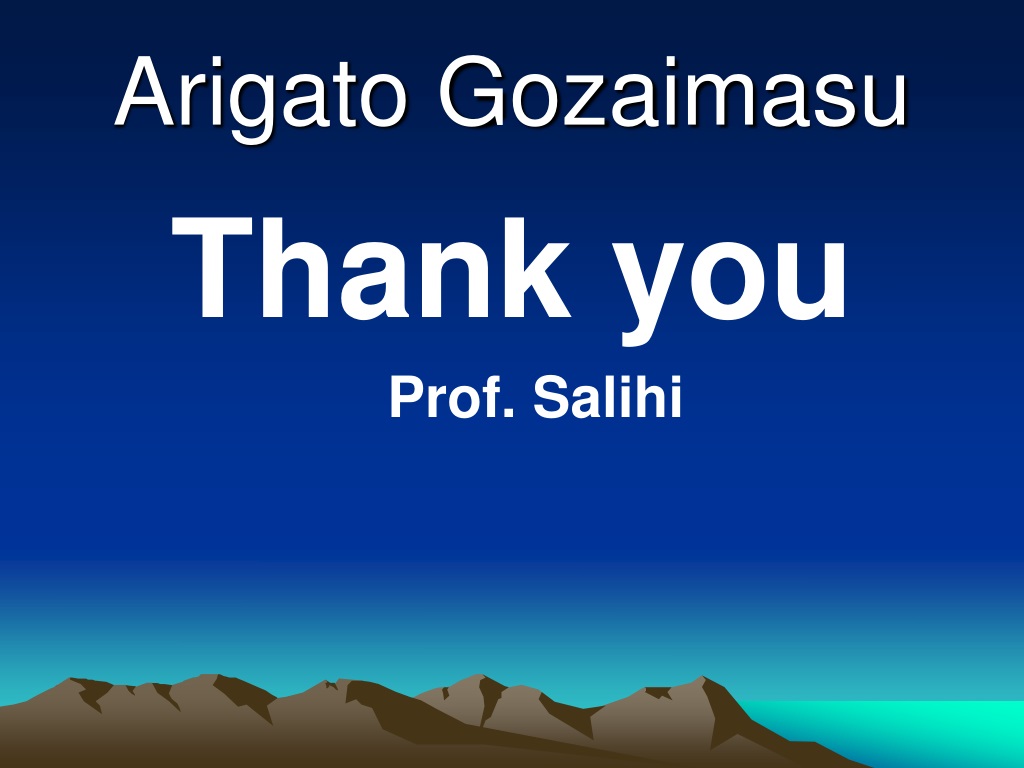 Arigato Gozaimasu

Thank you

Prof. Salihi